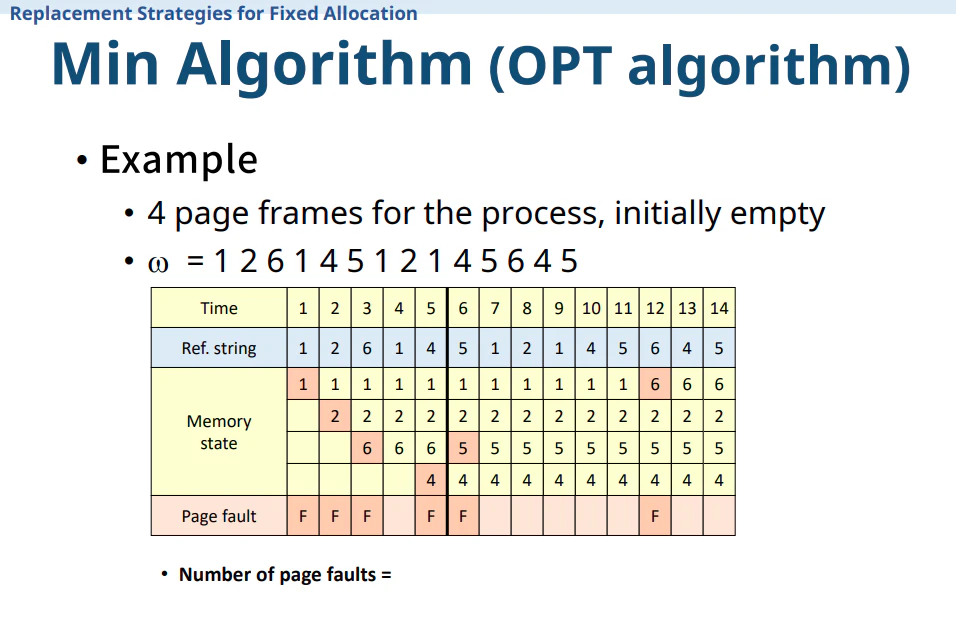 Replacement Strategies for Fixed Allocation

Min Algorithm (OPT algorithm)

• Example
• 4 page frames for the process, initially empty
• $\omega$ = 1 2 6 1 4 5 1 2 1 4 5 6 4 5

| Time | 1 | 2 | 3 | 4 | 5 | 6 | 7 | 8 | 9 | 10 | 11 | 12 | 13 | 14 |
|---|---|---|---|---|---|---|---|---|---|---|---|---|---|---|
| Ref. string | 1 | 2 | 6 | 1 | 4 | 5 | 1 | 2 | 1 | 4 | 5 | 6 | 4 | 5 |
| Memory state | 1 | 1 | 1 | 1 | 1 | 1 | 1 | 1 | 1 | 1 | 1 | 6 | 6 | 6 |
| | | 2 | 2 | 2 | 2 | 2 | 2 | 2 | 2 | 2 | 2 | 2 | 2 | 2 |
| | | | 6 | 6 | 6 | 5 | 5 | 5 | 5 | 5 | 5 | 5 | 5 | 5 |
| | | | | | 4 | 4 | 4 | 4 | 4 | 4 | 4 | 4 | 4 | 4 |
| Page fault | F | F | F | | F | F | | | | | | F | | |

• Number of page faults =